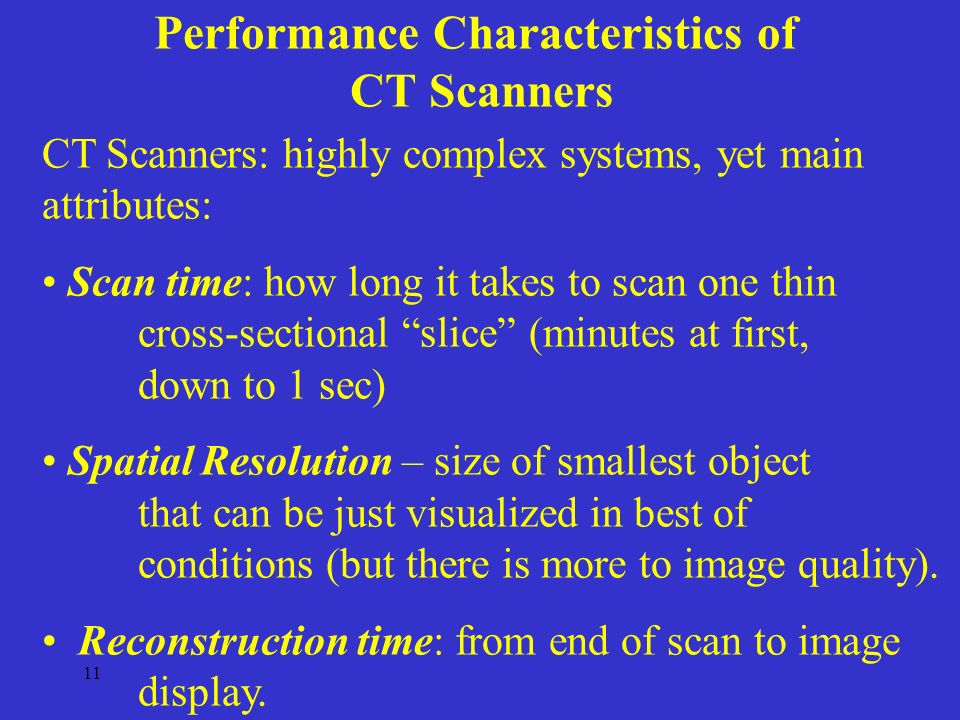 Performance Characteristics of CT Scanners

CT Scanners: highly complex systems, yet main attributes:

• Scan time: how long it takes to scan one thin cross-sectional “slice” (minutes at first, down to 1 sec)

• Spatial Resolution – size of smallest object that can be just visualized in best of conditions (but there is more to image quality).

• Reconstruction time: from end of scan to image display.

11